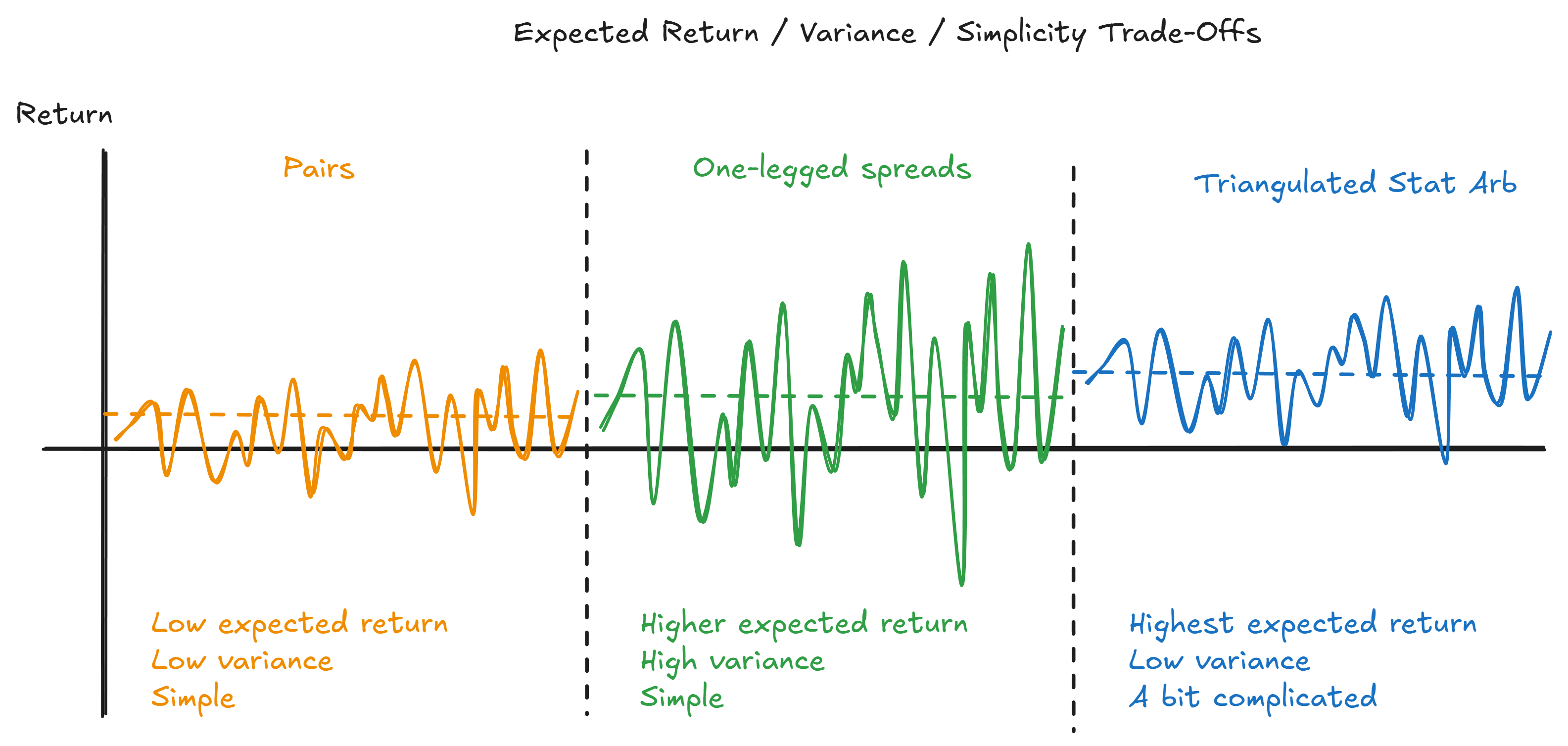 Expected Return / Variance / Simplicity Trade-Offs

Return

Pairs

One-legged spreads

Triangulated Stat Arb

Low expected return
Low variance
Simple

Higher expected return
High variance
Simple

Highest expected return
Low variance
A bit complicated